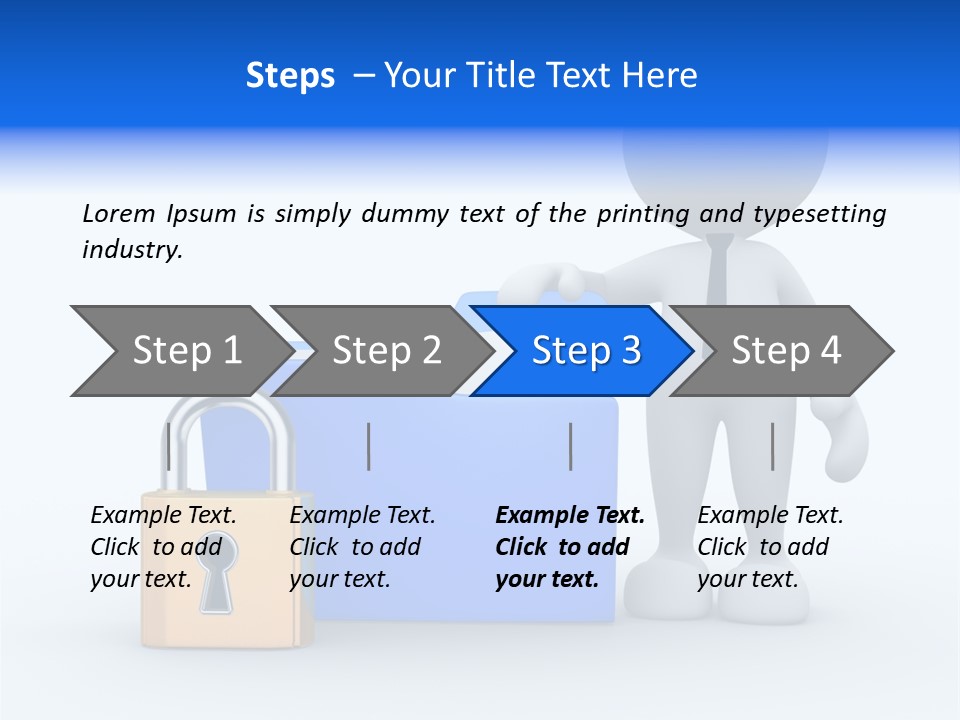 Steps – Your Title Text Here

Lorem Ipsum is simply dummy text of the printing and typesetting industry.

Step 1

Step 2

Step 3

Step 4

Example Text. Click to add your text.

Example Text. Click to add your text.

Example Text. Click to add your text.

Example Text. Click to add your text.